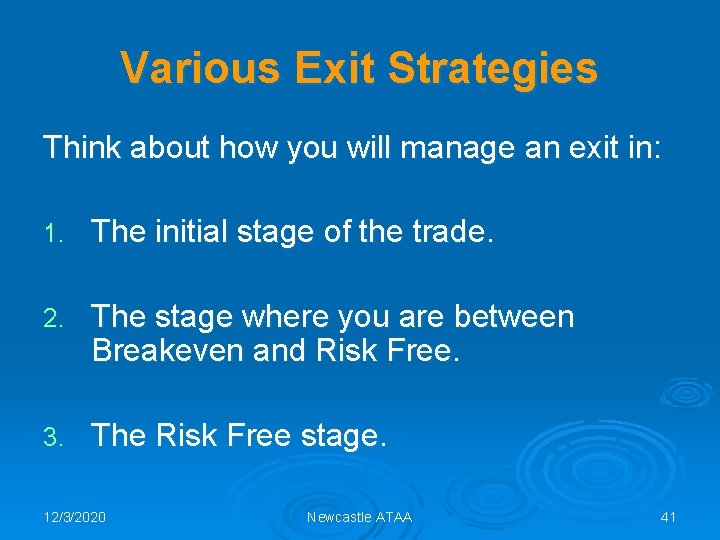 Various Exit Strategies

Think about how you will manage an exit in:

1. The initial stage of the trade.

2. The stage where you are between Breakeven and Risk Free.

3. The Risk Free stage.

12/3/2020 Newcastle ATAA 41